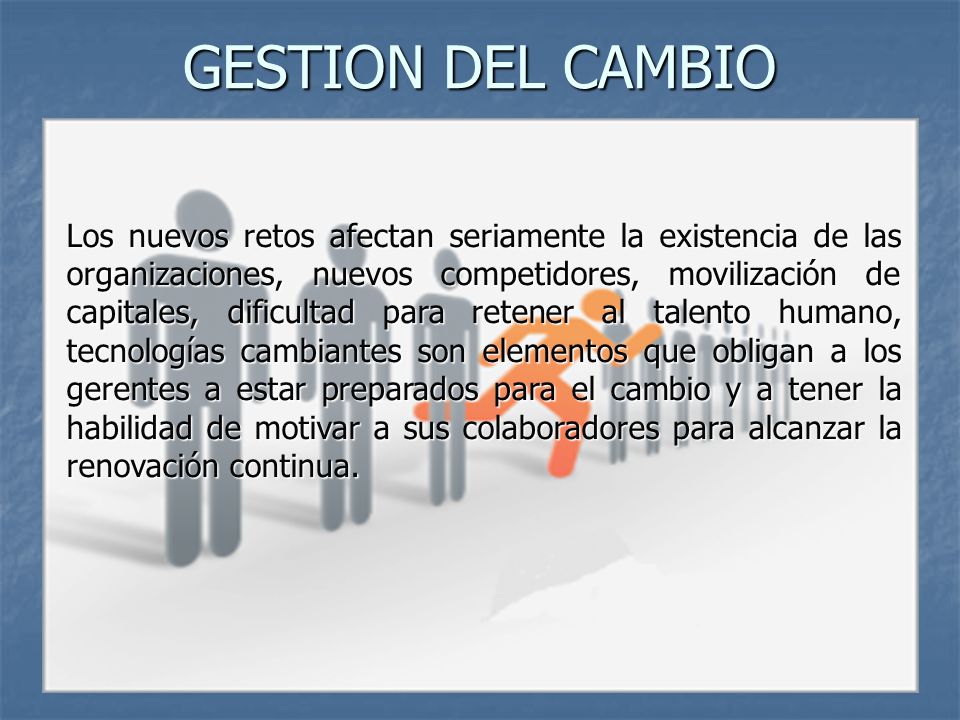 GESTION DEL CAMBIO

Los nuevos retos afectan seriamente la existencia de las organizaciones, nuevos competidores, movilización de capitales, dificultad para retener al talento humano, tecnologías cambiantes son elementos que obligan a los gerentes a estar preparados para el cambio y a tener la habilidad de motivar a sus colaboradores para alcanzar la renovación continua.